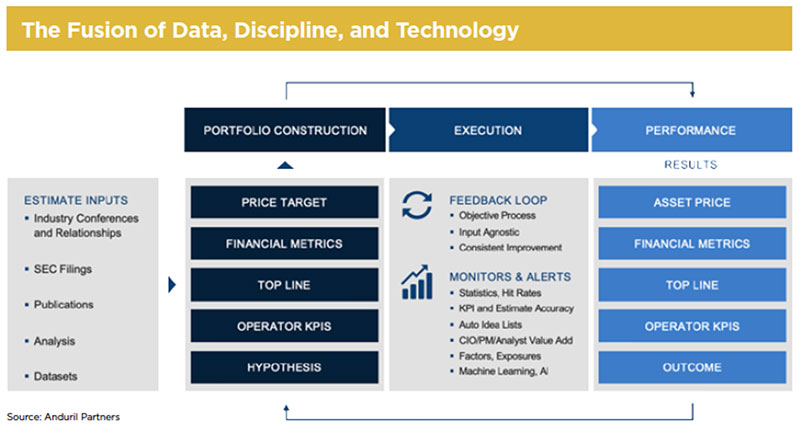 The Fusion of Data, Discipline, and Technology

PORTFOLIO CONSTRUCTION

EXECUTION

PERFORMANCE

RESULTS

ESTIMATE INPUTS
- Industry Conferences and Relationships
- SEC Filings
- Publications
- Analysis
- Datasets

PRICE TARGET

FINANCIAL METRICS

TOP LINE

OPERATOR KPIS

HYPOTHESIS

FEEDBACK LOOP
- Objective Process
- Input Agnostic
- Consistent Improvement

MONITORS & ALERTS
- Statistics, Hit Rates
- KPI and Estimate Accuracy
- Auto Idea Lists
- CIO/PM/Analyst Value Add
- Factors, Exposures
- Machine Learning, AI

ASSET PRICE

FINANCIAL METRICS

TOP LINE

OPERATOR KPIS

OUTCOME

Source: Anduril Partners